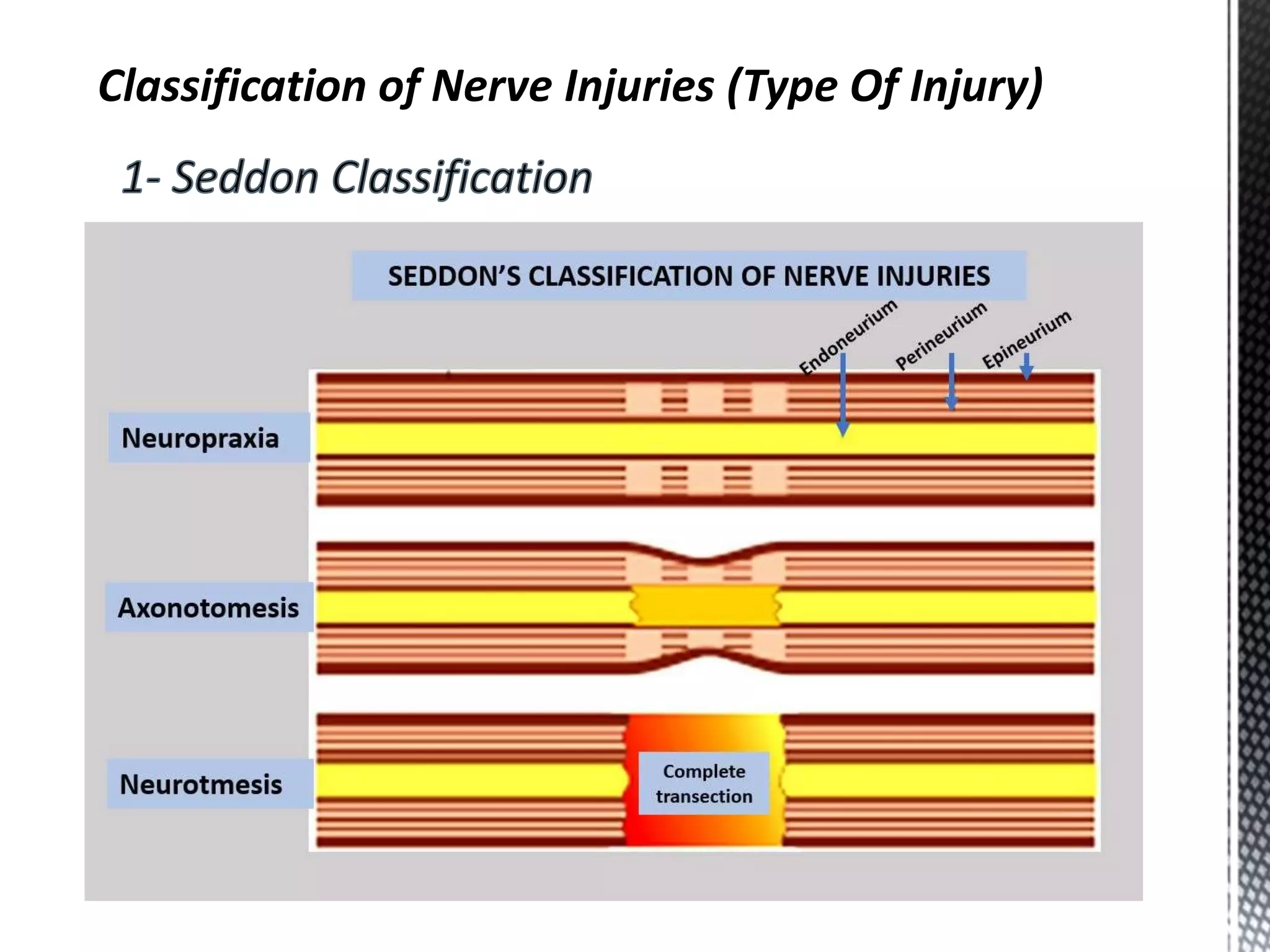 Classification of Nerve Injuries (Type Of Injury)

1- Seddon Classification

SEDDON'S CLASSIFICATION OF NERVE INJURIES

Endoneurium

Perineurium

Epineurium

Neuropraxia

Axonotomesis

Neurotmesis

Complete transection